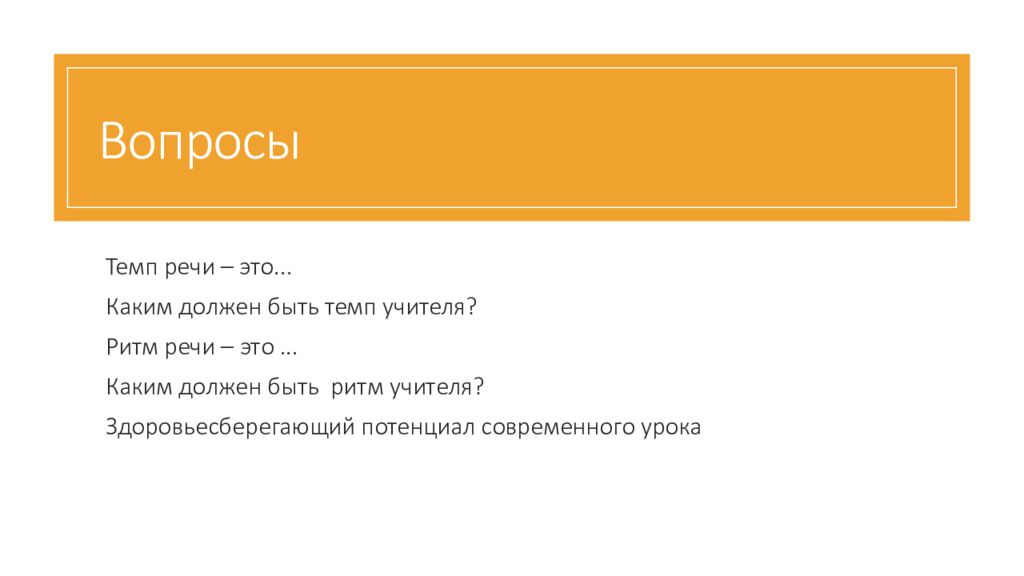 Вопросы

Темп речи – это...

Каким должен быть темп учителя?

Ритм речи – это ...

Каким должен быть ритм учителя?

Здоровьесберегающий потенциал современного урока